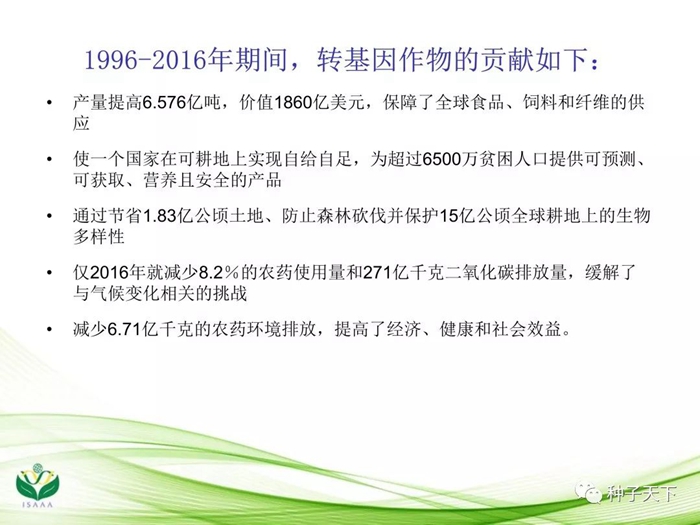 1996-2016年期间，转基因作物的贡献如下：

• 产量提高6.576亿吨，价值1860亿美元，保障了全球食品、饲料和纤维的供应

• 使一个国家在可耕地上实现自给自足，为超过6500万贫困人口提供可预测、可获取、营养且安全的产品

• 通过节省1.83亿公顷土地、防止森林砍伐并保护15亿公顷全球耕地上的生物多样性

• 仅2016年就减少8.2%的农药使用量和271亿千克二氧化碳排放量，缓解了与气候变化相关的挑战

• 减少6.71亿千克的农药环境排放，提高了经济、健康和社会效益。

ISAAA

种子天下